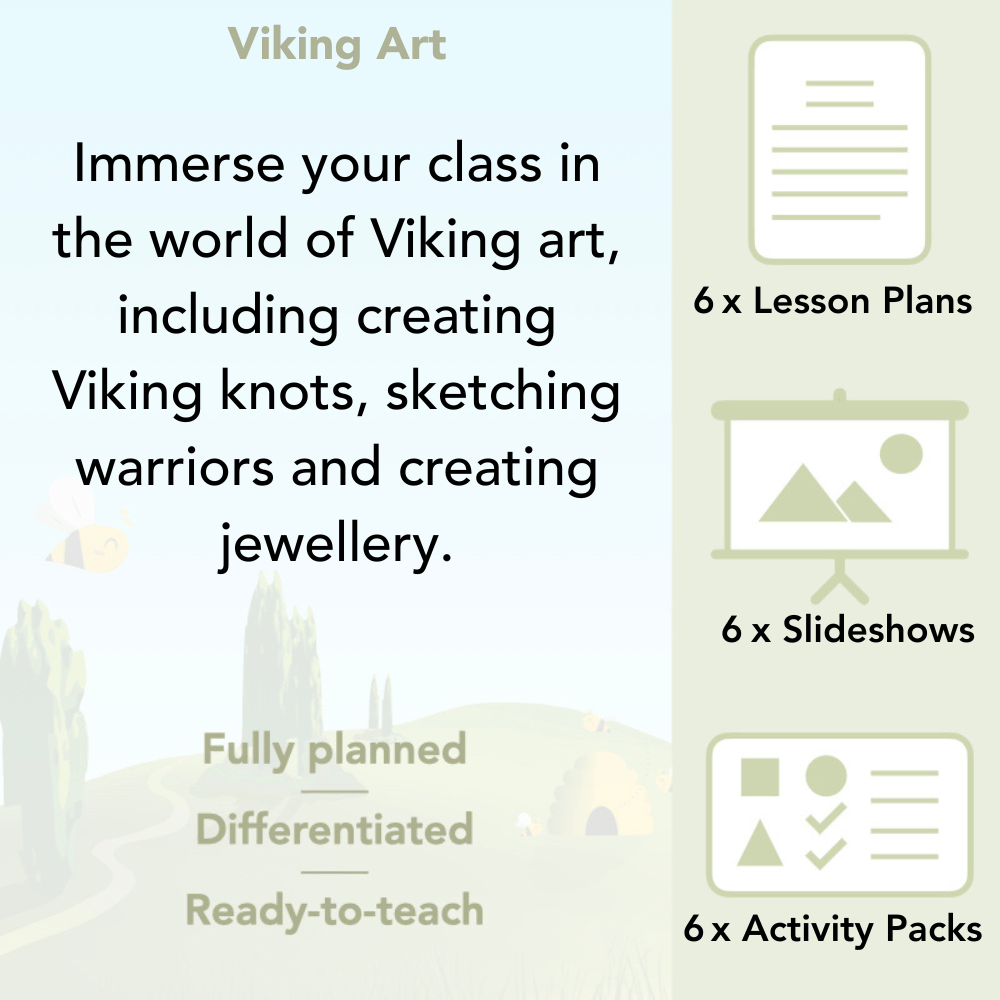 Viking Art

Immerse your class in the world of Viking art, including creating Viking knots, sketching warriors and creating jewellery.

Fully planned

Differentiated

Ready-to-teach

6 x Lesson Plans

6 x Slideshows

6 x Activity Packs